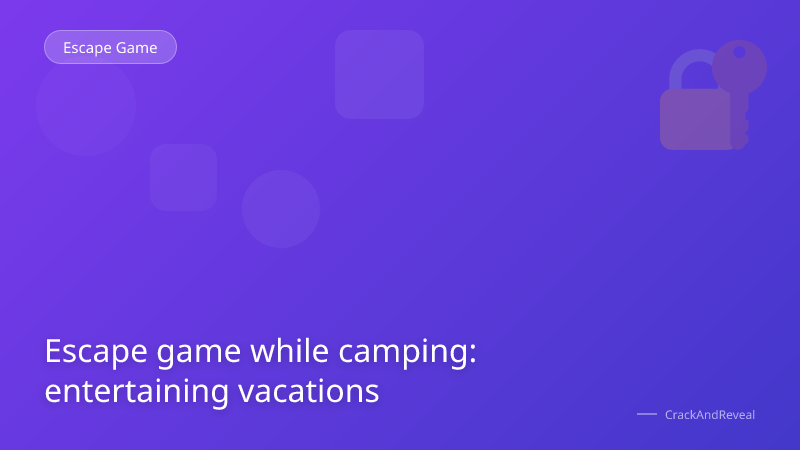 Escape Game

Escape game while camping: entertaining vacations

CrackAndReveal